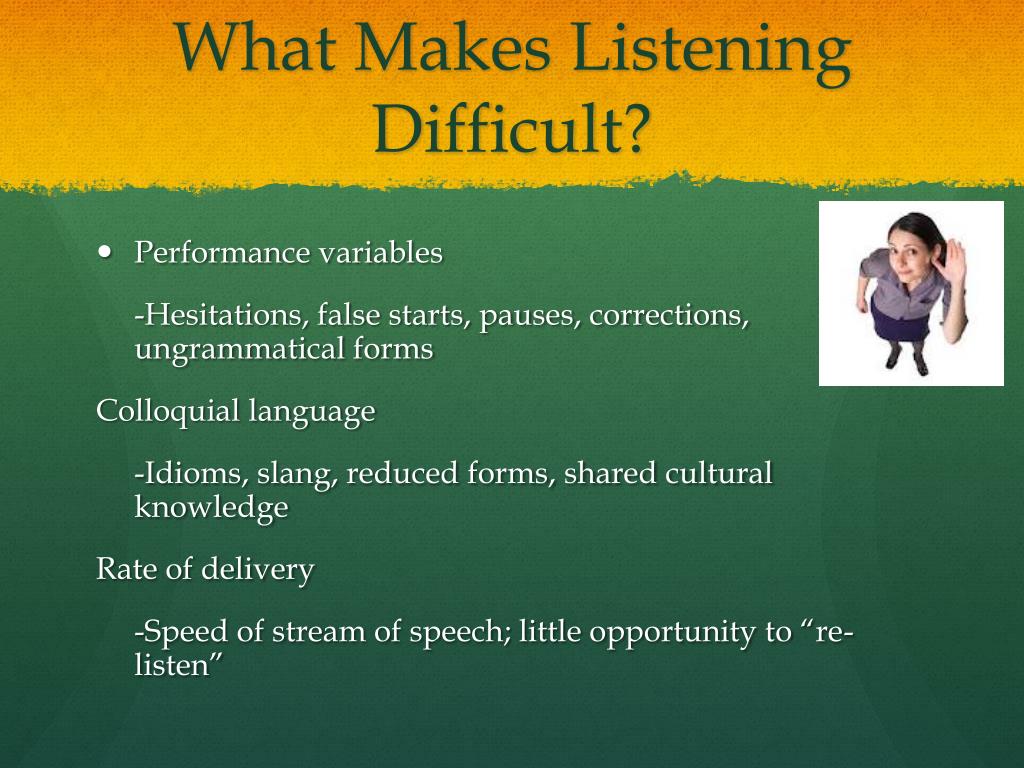 What Makes Listening Difficult?

• Performance variables

-Hesitations, false starts, pauses, corrections, ungrammatical forms

Colloquial language

-Idioms, slang, reduced forms, shared cultural knowledge

Rate of delivery

-Speed of stream of speech; little opportunity to “re-listen”